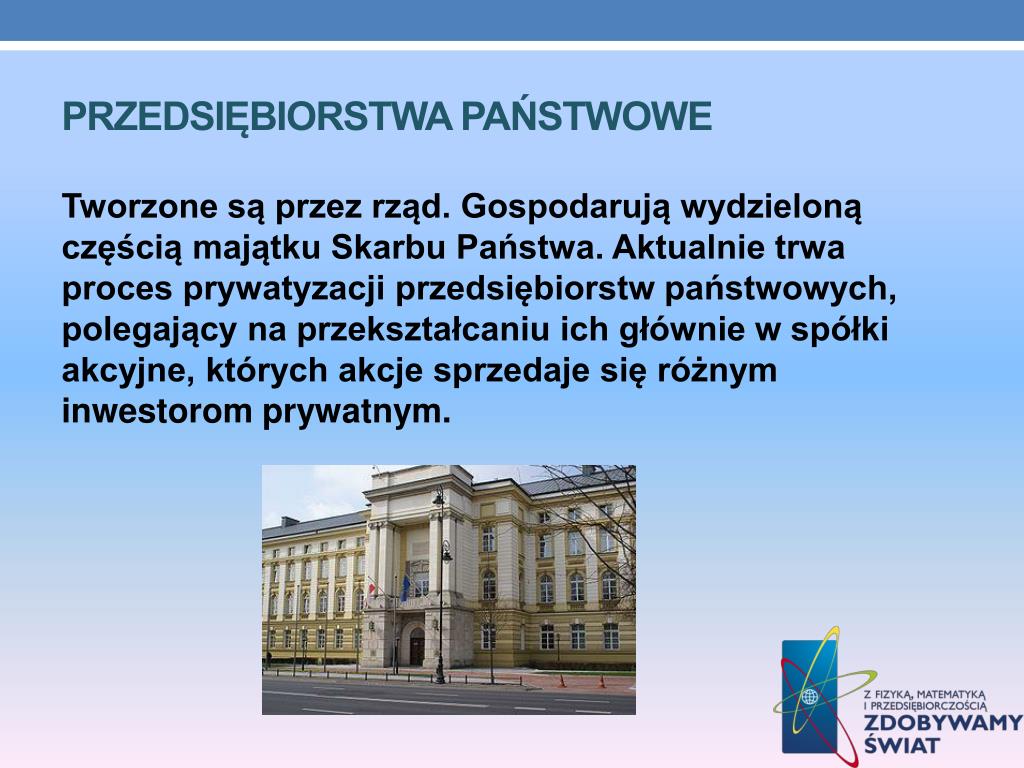 PRZEDSIĘBIORSTWA PAŃSTWOWE

Tworzone są przez rząd. Gospodarują wydzieloną częścią majątku Skarbu Państwa. Aktualnie trwa proces prywatyzacji przedsiębiorstw państwowych, polegający na przekształcaniu ich głównie w spółki akcyjne, których akcje sprzedaje się różnym inwestorom prywatnym.

Z FIZYKĄ, MATEMATYKĄ I PRZEDSIĘBIORCZOŚCIĄ
ZDOBYWAMY ŚWIAT